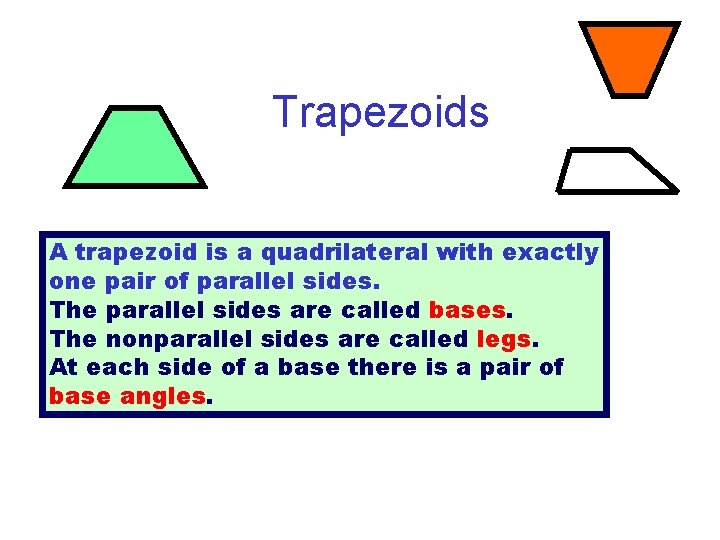 Trapezoids

A trapezoid is a quadrilateral with exactly one pair of parallel sides.
The parallel sides are called bases.
The nonparallel sides are called legs.
At each side of a base there is a pair of base angles.